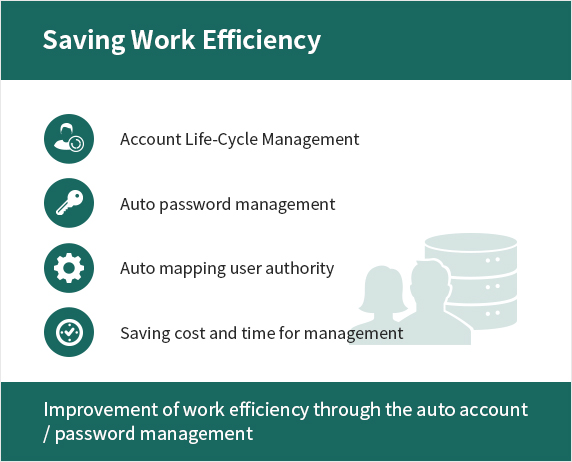 Saving Work Efficiency

Account Life-Cycle Management

Auto password management

Auto mapping user authority

Saving cost and time for management

Improvement of work efficiency through the auto account / password management